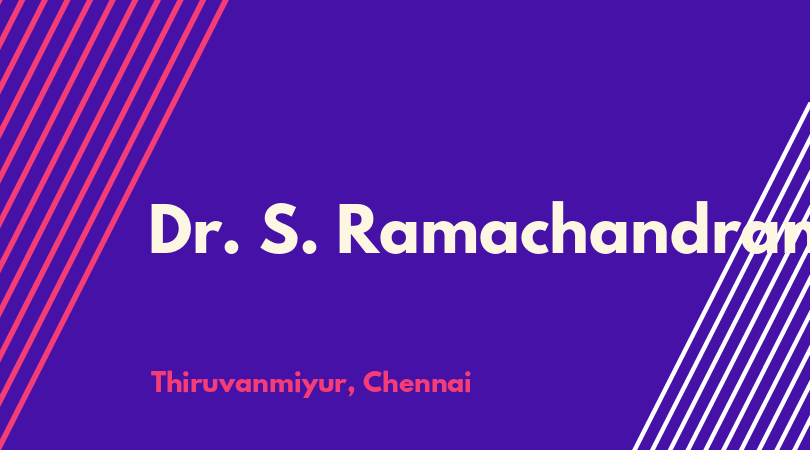 Dr. S. Ramachandran

Thiruvanmiyur, Chennai